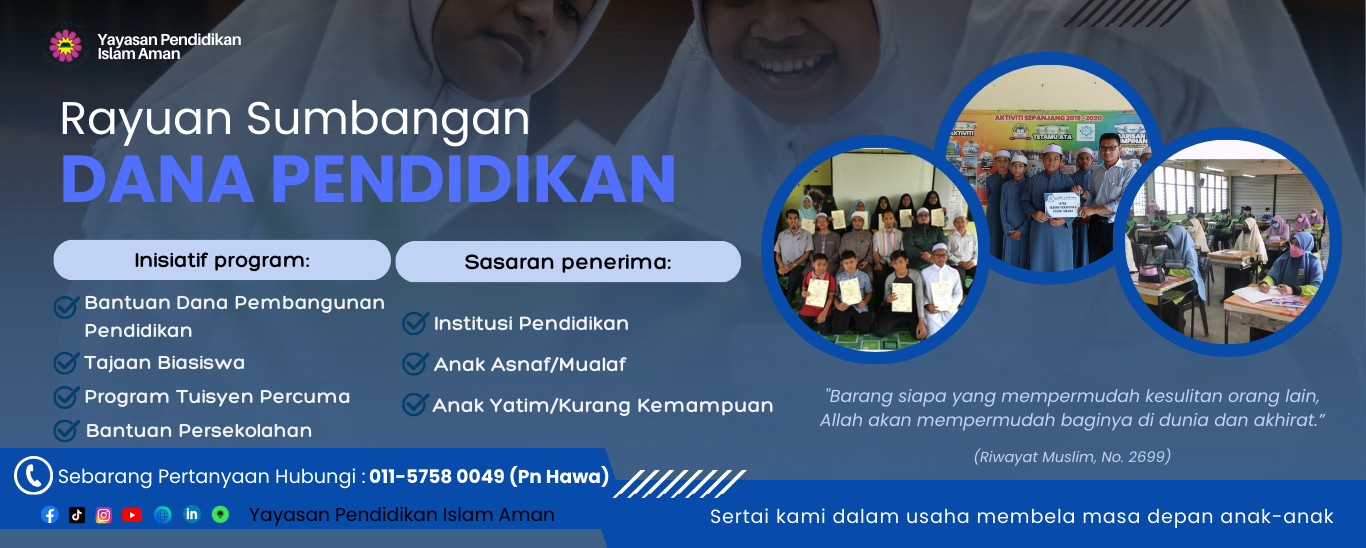 Yayasan Pendidikan Islam Aman

Rayuan Sumbangan
DANA PENDIDIKAN

Inisiatif program:

Bantuan Dana Pembangunan Pendidikan
Tajaan Biasiswa
Program Tuisyen Percuma
Bantuan Persekolahan

Sasaran penerima:

Institusi Pendidikan
Anak Asnaf/Mualaf
Anak Yatim/Kurang Kemampuan

AKTIVITI SEPANJANG 2019 - 2020

"Barang siapa yang mempermudah kesulitan orang lain, Allah akan mempermudah baginya di dunia dan akhirat."

(Riwayat Muslim, No. 2699)

Sebarang Pertanyaan Hubungi : 011-5758 0049 (Pn Hawa)

Yayasan Pendidikan Islam Aman

Sertai kami dalam usaha membela masa depan anak-anak